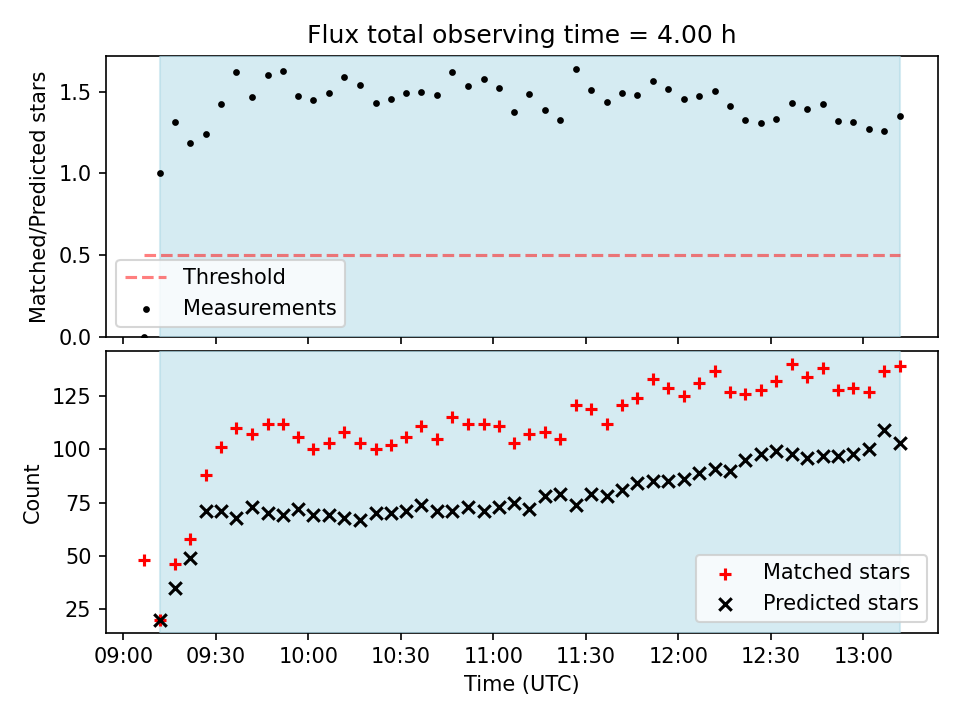 Flux total observing time = 4.00 h

Matched/Predicted stars

1.5
1.0
0.5
0.0

Threshold
Measurements

Count

125
100
75
50
25

Matched stars
Predicted stars

09:00 09:30 10:00 10:30 11:00 11:30 12:00 12:30 13:00

Time (UTC)